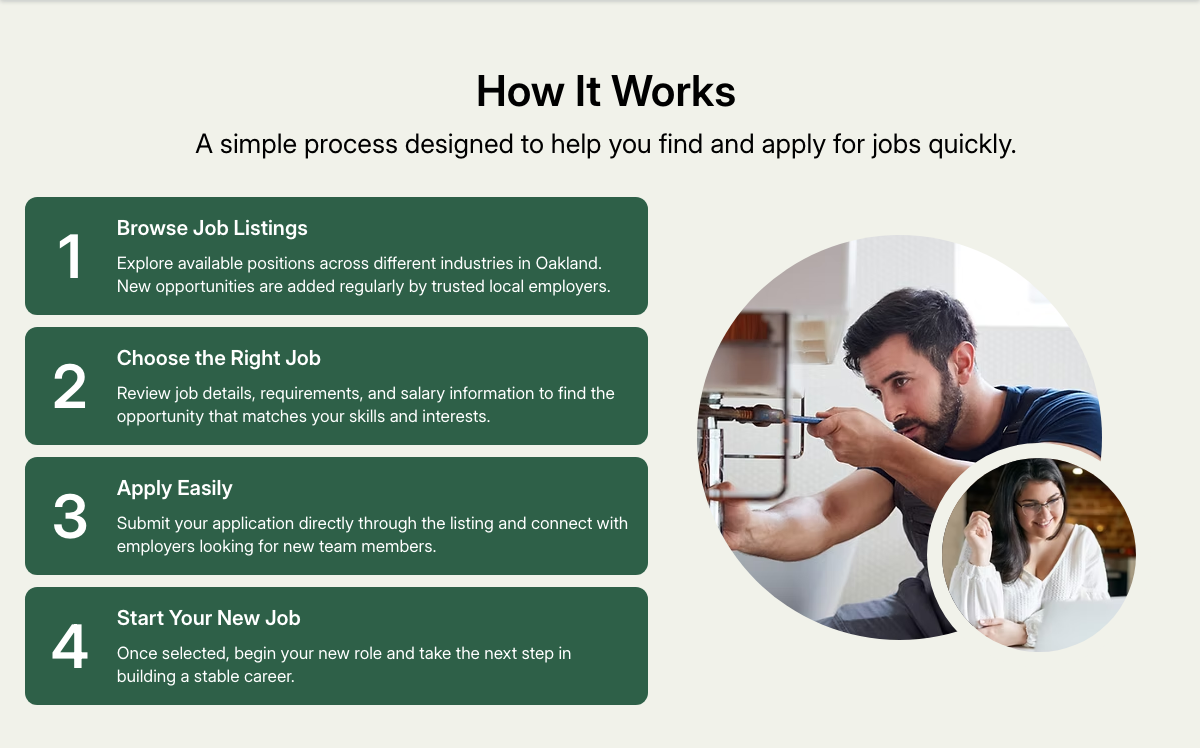 How It Works

A simple process designed to help you find and apply for jobs quickly.

1
Browse Job Listings
Explore available positions across different industries in Oakland. New opportunities are added regularly by trusted local employers.

2
Choose the Right Job
Review job details, requirements, and salary information to find the opportunity that matches your skills and interests.

3
Apply Easily
Submit your application directly through the listing and connect with employers looking for new team members.

4
Start Your New Job
Once selected, begin your new role and take the next step in building a stable career.